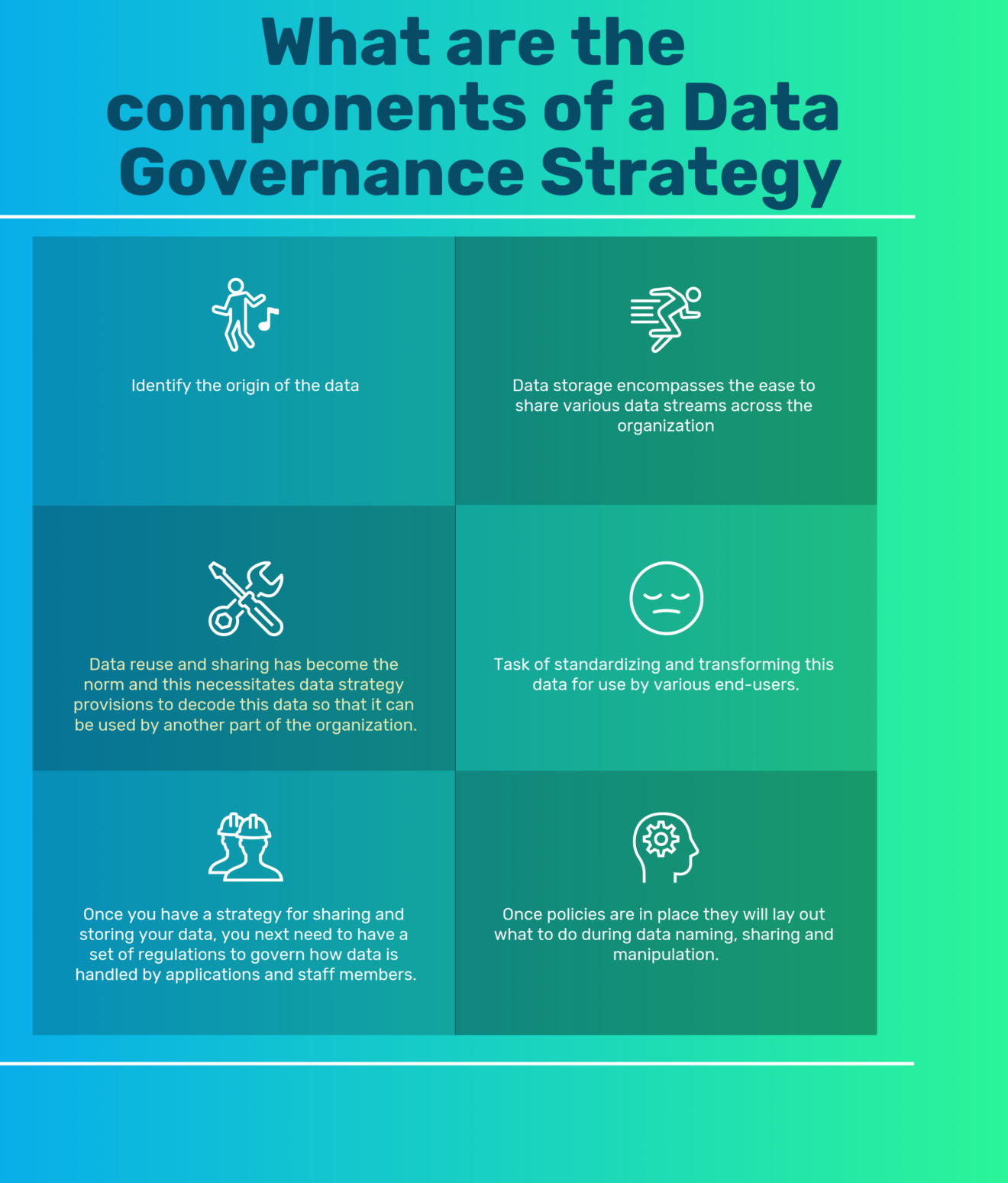 What are the components of a Data Governance Strategy

Identify the origin of the data

Data storage encompasses the ease to share various data streams across the organization

Data reuse and sharing has become the norm and this necessitates data strategy provisions to decode this data so that it can be used by another part of the organization.

Task of standardizing and transforming this data for use by various end-users.

Once you have a strategy for sharing and storing your data, you next need to have a set of regulations to govern how data is handled by applications and staff members.

Once policies are in place they will lay out what to do during data naming, sharing and manipulation.